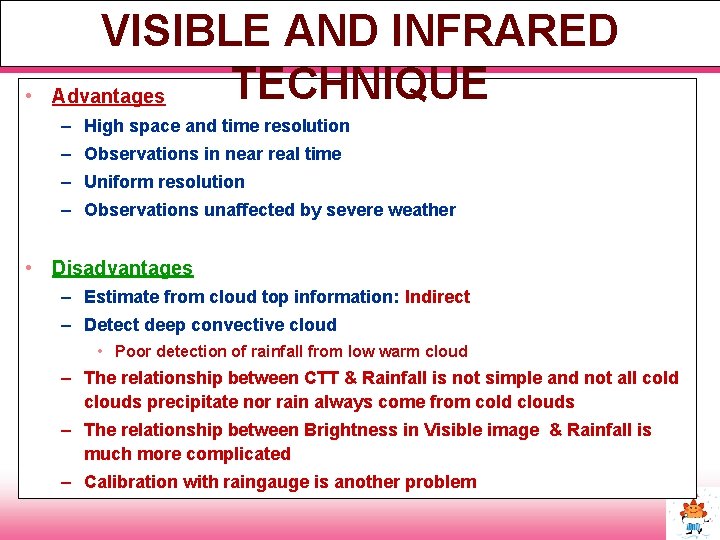 VISIBLE AND INFRARED TECHNIQUE

• Advantages
– High space and time resolution
– Observations in near real time
– Uniform resolution
– Observations unaffected by severe weather

• Disadvantages
– Estimate from cloud top information: Indirect
– Detect deep convective cloud
• Poor detection of rainfall from low warm cloud
– The relationship between CTT & Rainfall is not simple and not all cold clouds precipitate nor rain always come from cold clouds
– The relationship between Brightness in Visible image & Rainfall is much more complicated
– Calibration with raingauge is another problem